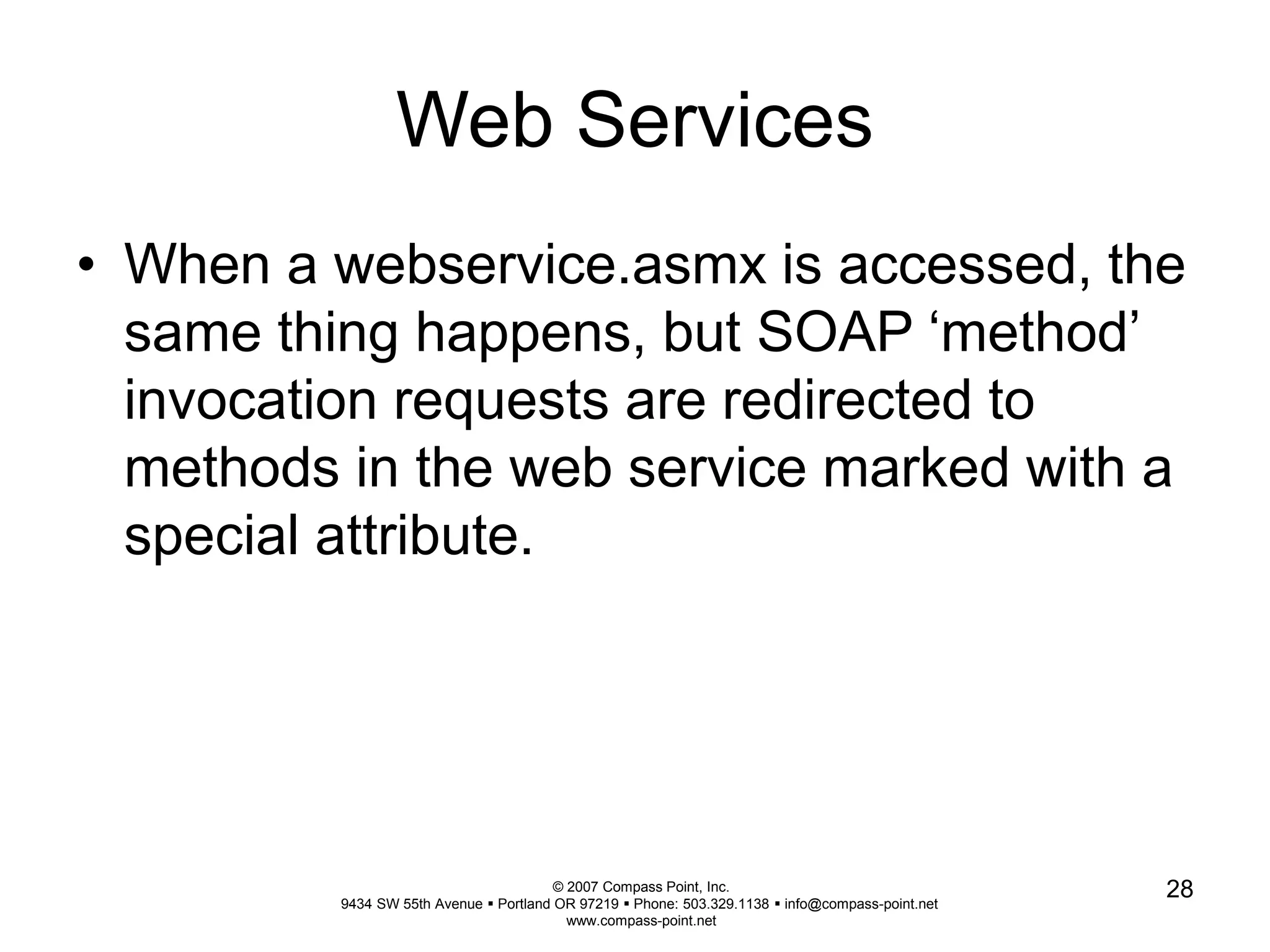 Web Services

• When a webservice.asmx is accessed, the same thing happens, but SOAP ‘method’ invocation requests are redirected to methods in the web service marked with a special attribute.

© 2007 Compass Point, Inc.
9434 SW 55th Avenue ▪ Portland OR 97219 ▪ Phone: 503.329.1138 ▪ info@compass-point.net
www.compass-point.net

28